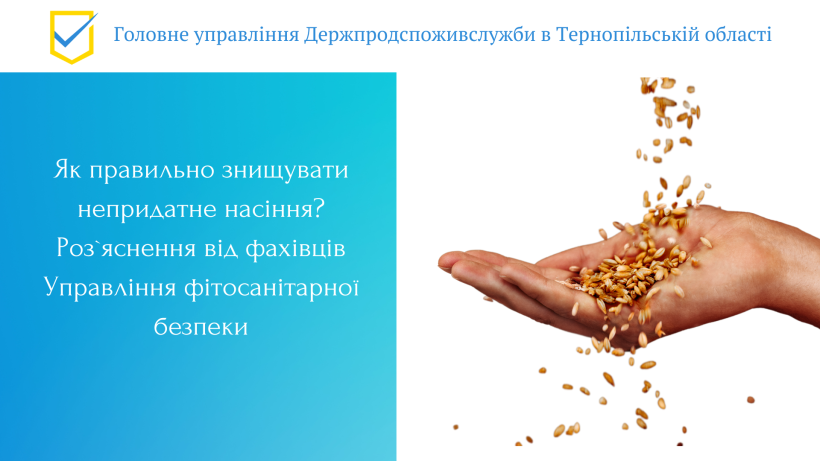 Головне управління Держпродспоживслужби в Тернопільській області

Як правильно знищувати непридатне насіння? Роз`яснення від фахівців Управління фітосанітарної безпеки